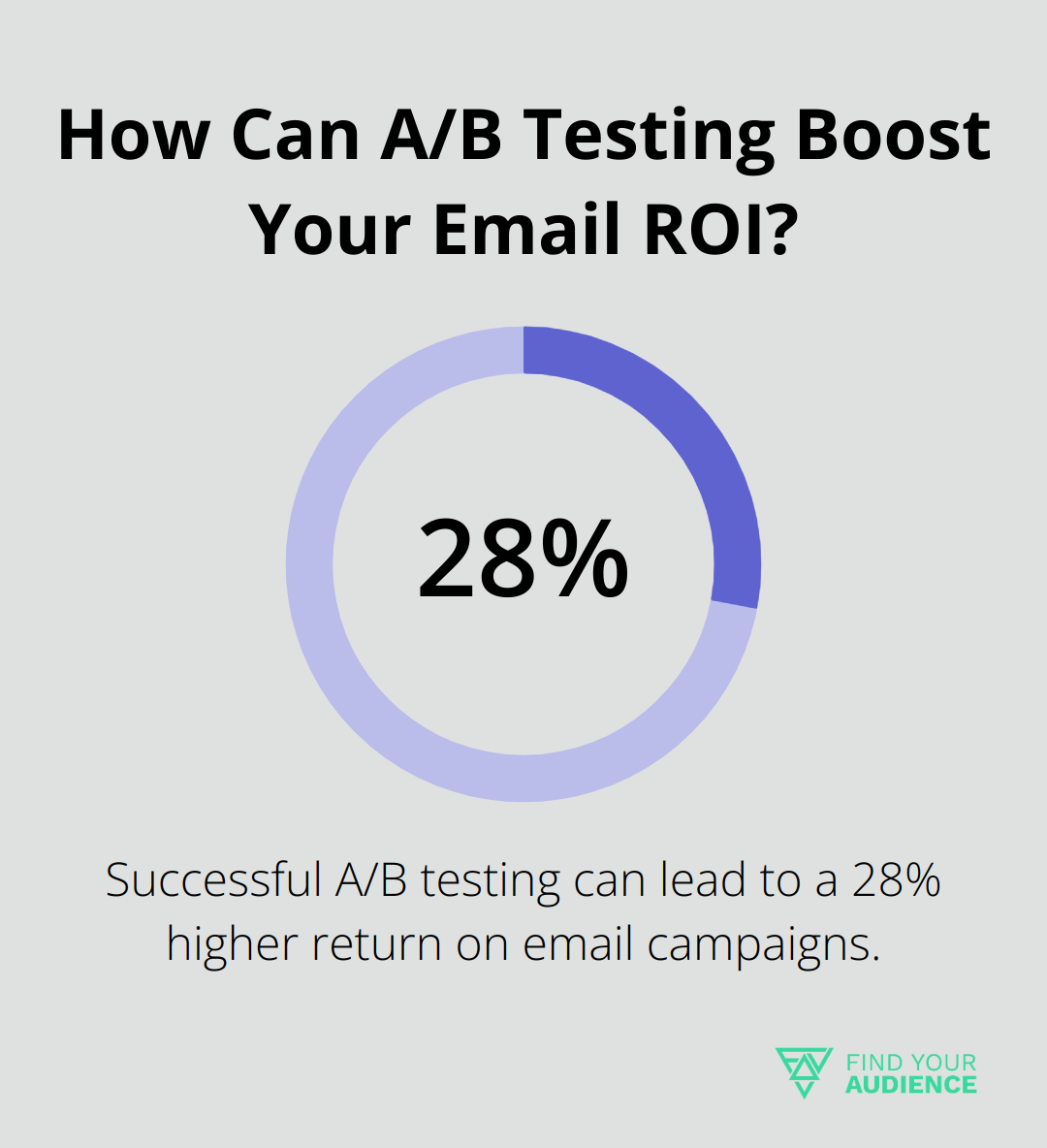 How Can A/B Testing Boost Your Email ROI?

28%

Successful A/B testing can lead to a 28% higher return on email campaigns.

FIND YOUR AUDIENCE